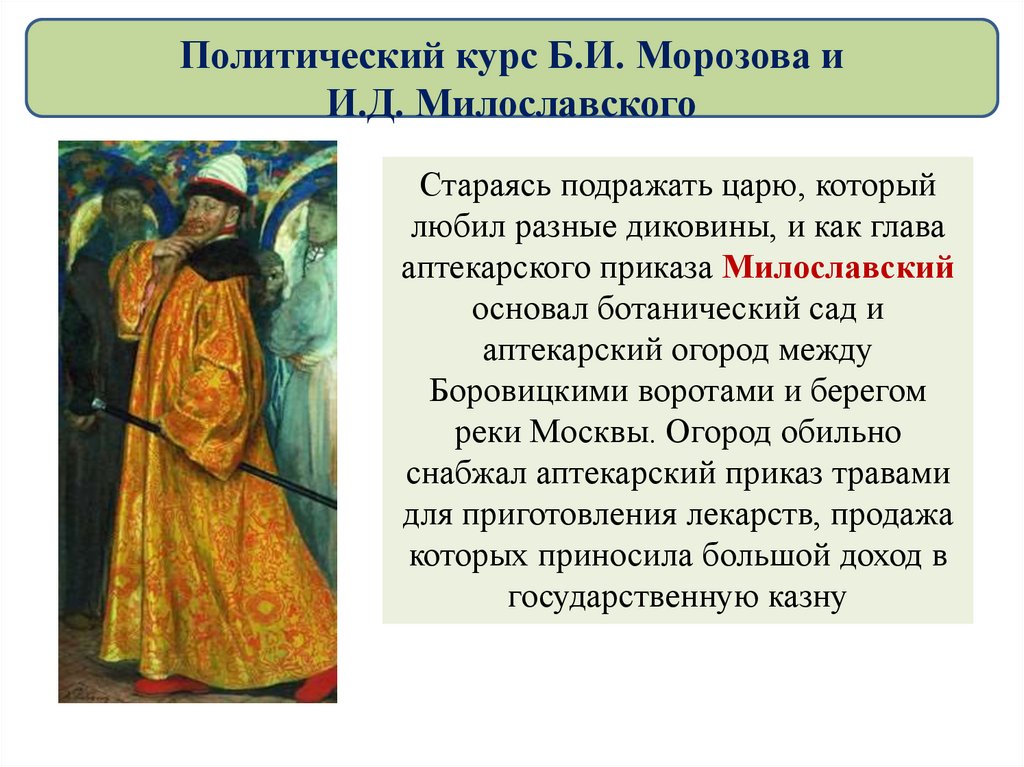 Политический курс Б.И. Морозова и И.Д. Милославского

Стараясь подражать царю, который любил разные диковины, и как глава аптекарского приказа Милославский основал ботанический сад и аптекарский огород между Боровицкими воротами и берегом реки Москвы. Огород обильно снабжал аптекарский приказ травами для приготовления лекарств, продажа которых приносила большой доход в государственную казну